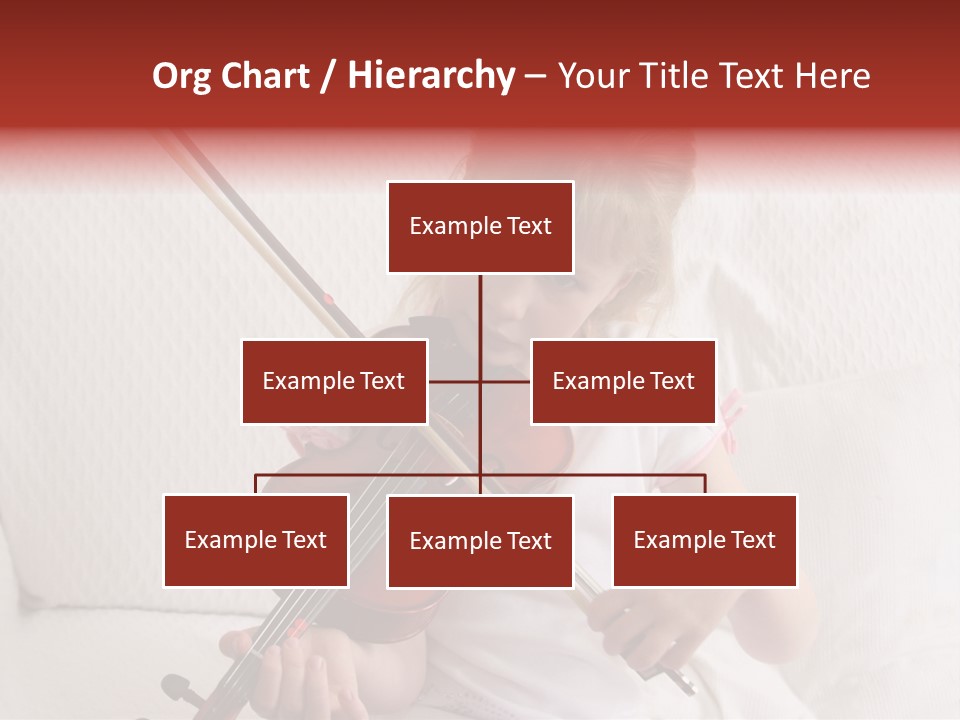 Org Chart / Hierarchy – Your Title Text Here

Example Text

Example Text

Example Text

Example Text

Example Text

Example Text